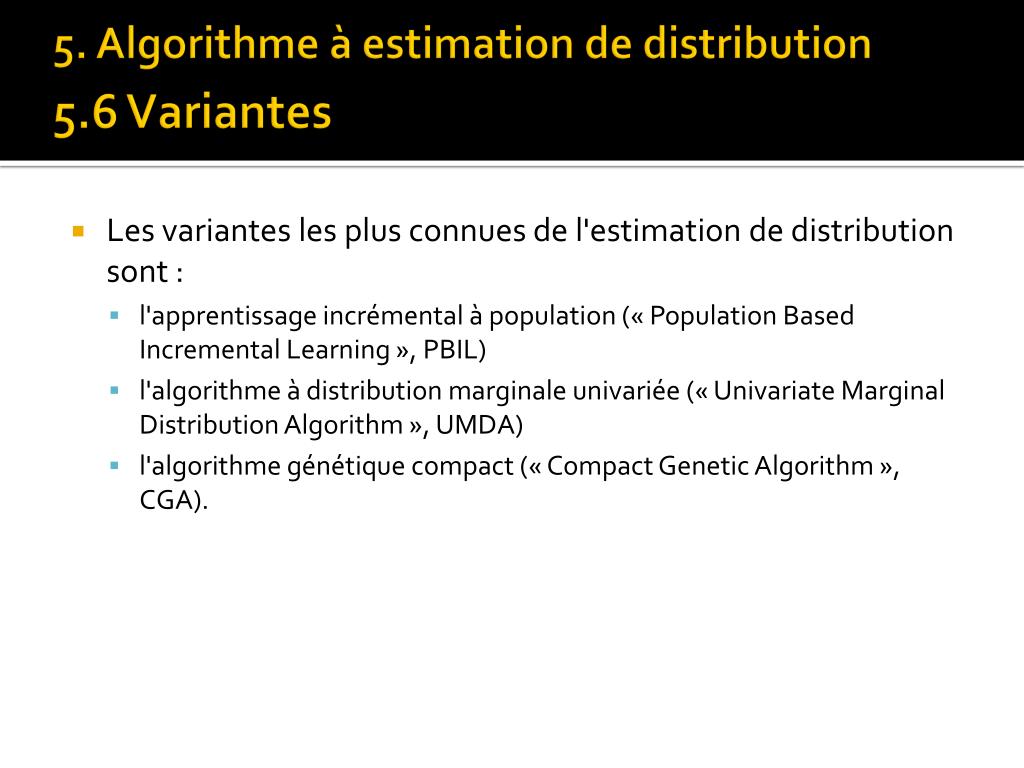 5. Algorithme à estimation de distribution
5.6 Variantes

Les variantes les plus connues de l'estimation de distribution sont :

l'apprentissage incrémental à population (« Population Based Incremental Learning », PBIL)

l'algorithme à distribution marginale univariée (« Univariate Marginal Distribution Algorithm », UMDA)

l'algorithme génétique compact (« Compact Genetic Algorithm », CGA).